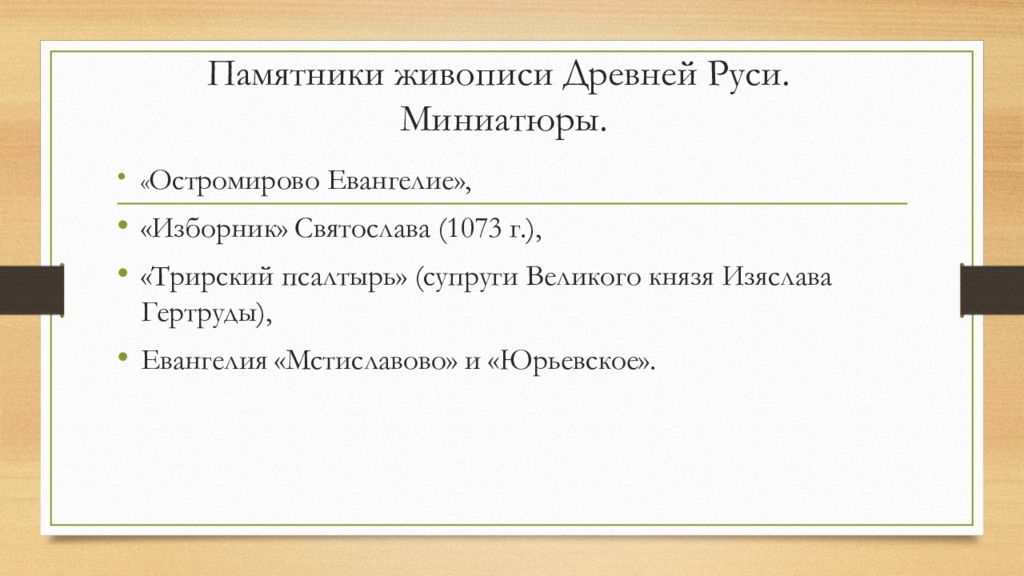 Памятники живописи Древней Руси. Миниатюры.

• «Остромирово Евангелие»,
• «Изборник» Святослава (1073 г.),
• «Трирский псалтырь» (супруги Великого князя Изяслава Гертруды),
• Евангелия «Мстиславово» и «Юрьевское».